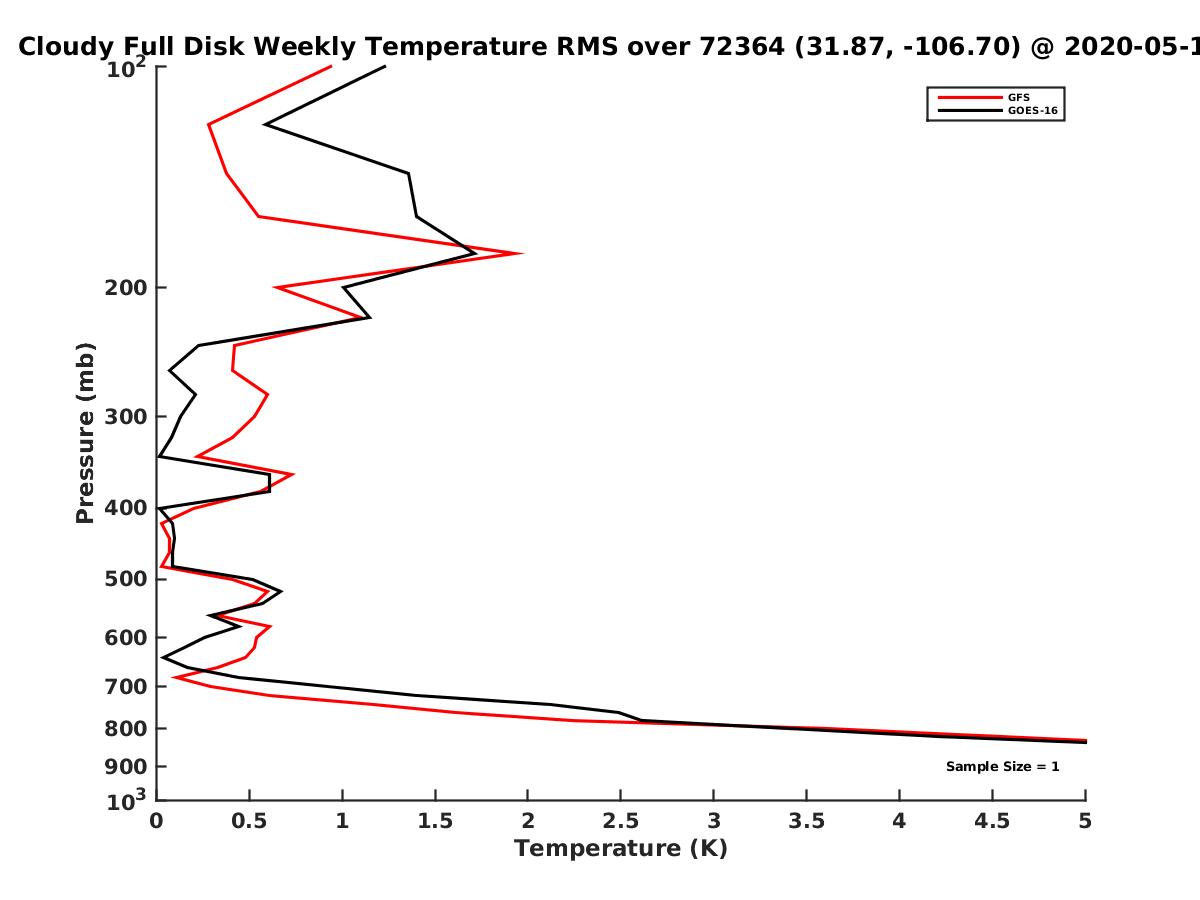 Cloudy Full Disk Weekly Temperature RMS over 72364 (31.87, -106.70) @ 2020-05-1

GFS
GOES-16

Pressure (mb)

$10^2$
200
300
400
500
600
700
800
900
$10^3$

Sample Size = 1

0
0.5
1
1.5
2
2.5
3
3.5
4
4.5
5

Temperature (K)